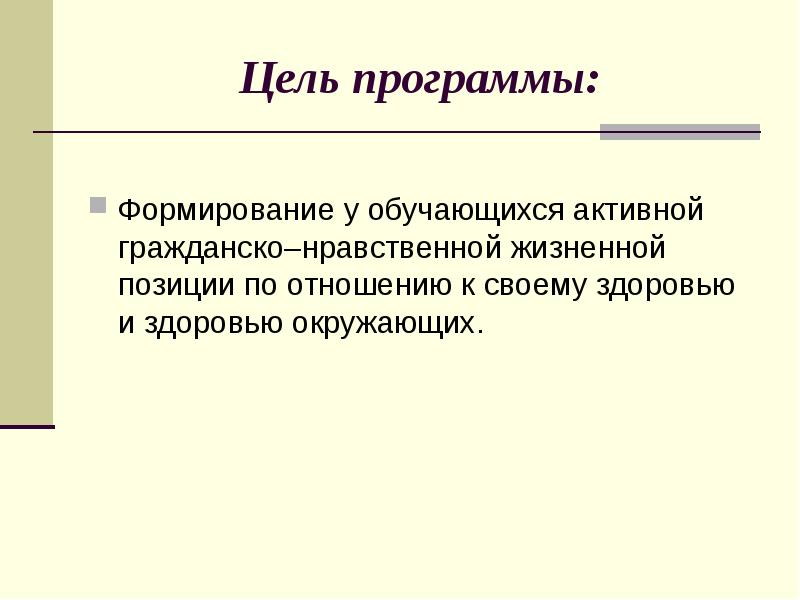 Цель программы:

Формирование у обучающихся активной гражданско–нравственной жизненной позиции по отношению к своему здоровью и здоровью окружающих.